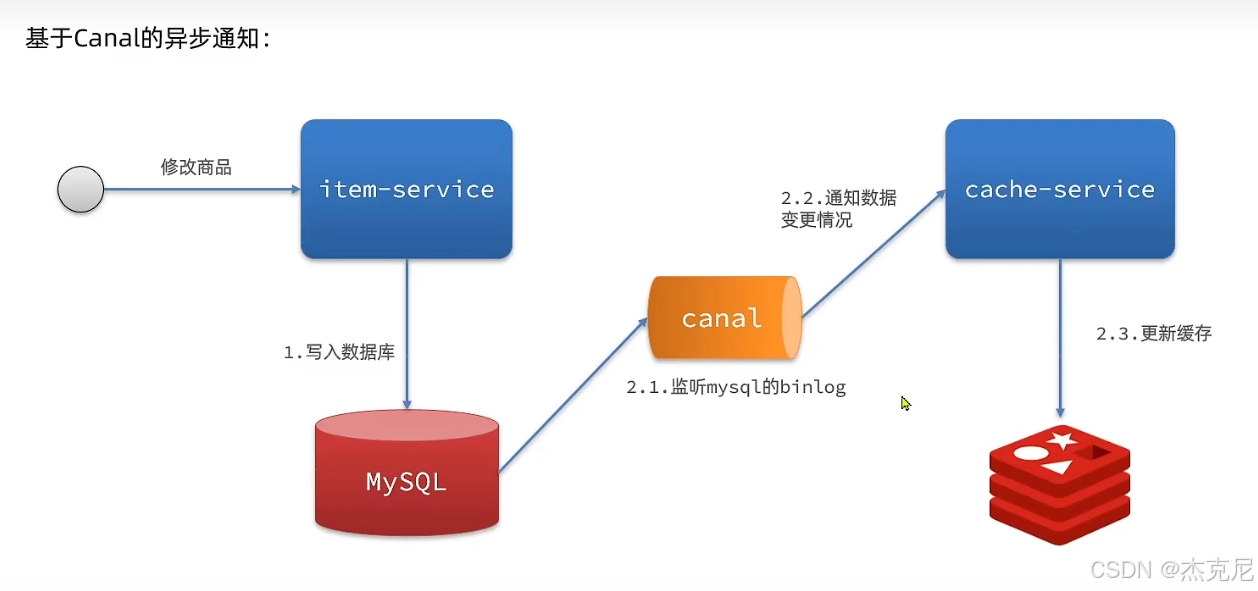 基于Canal的异步通知：

修改商品

item-service

1.写入数据库

MySQL

2.1.监听mysql的binlog

canal

2.2.通知数据变更情况

cache-service

2.3.更新缓存

CSDN @杰克尼